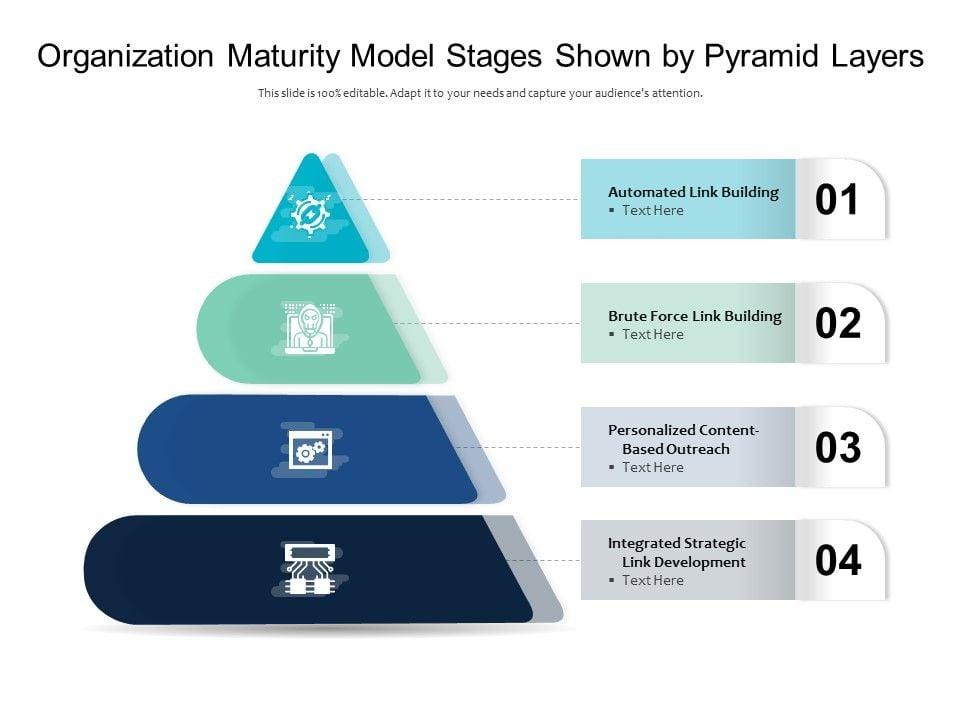 Organization Maturity Model Stages Shown by Pyramid Layers

This slide is 100% editable. Adapt it to your needs and capture your audience's attention.

Automated Link Building
▪ Text Here
01

Brute Force Link Building
▪ Text Here
02

Personalized Content-Based Outreach
▪ Text Here
03

Integrated Strategic Link Development
▪ Text Here
04